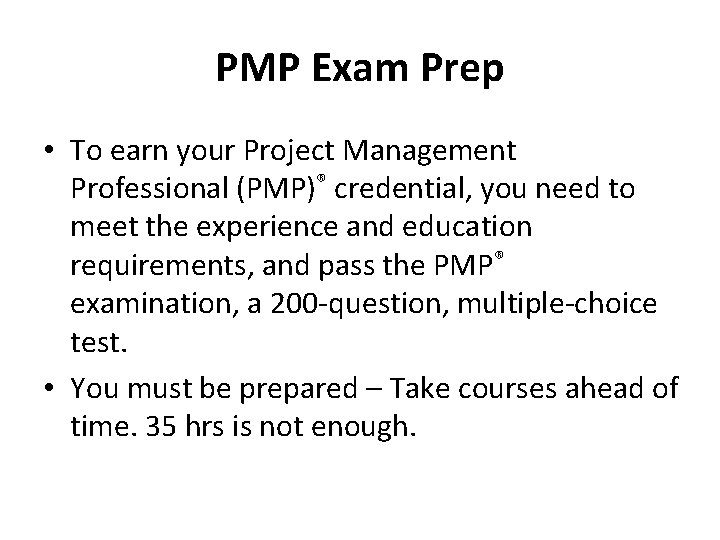 PMP Exam Prep

• To earn your Project Management Professional (PMP)® credential, you need to meet the experience and education requirements, and pass the PMP® examination, a 200-question, multiple-choice test.

• You must be prepared – Take courses ahead of time. 35 hrs is not enough.